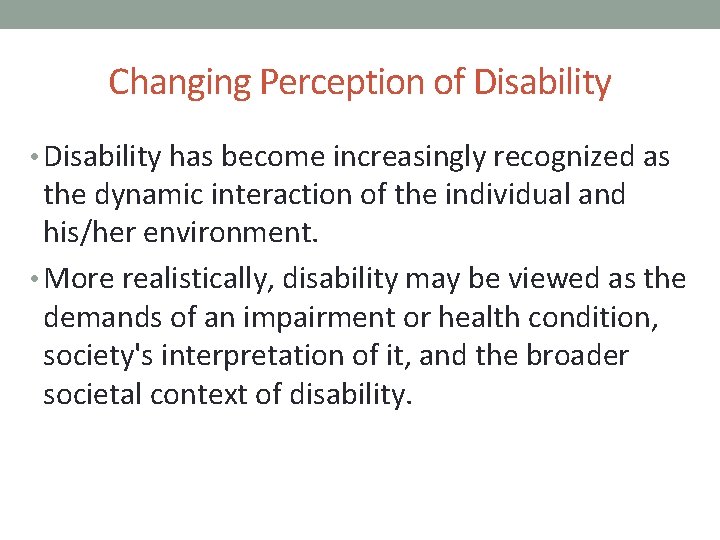 Changing Perception of Disability

• Disability has become increasingly recognized as the dynamic interaction of the individual and his/her environment.

• More realistically, disability may be viewed as the demands of an impairment or health condition, society's interpretation of it, and the broader societal context of disability.